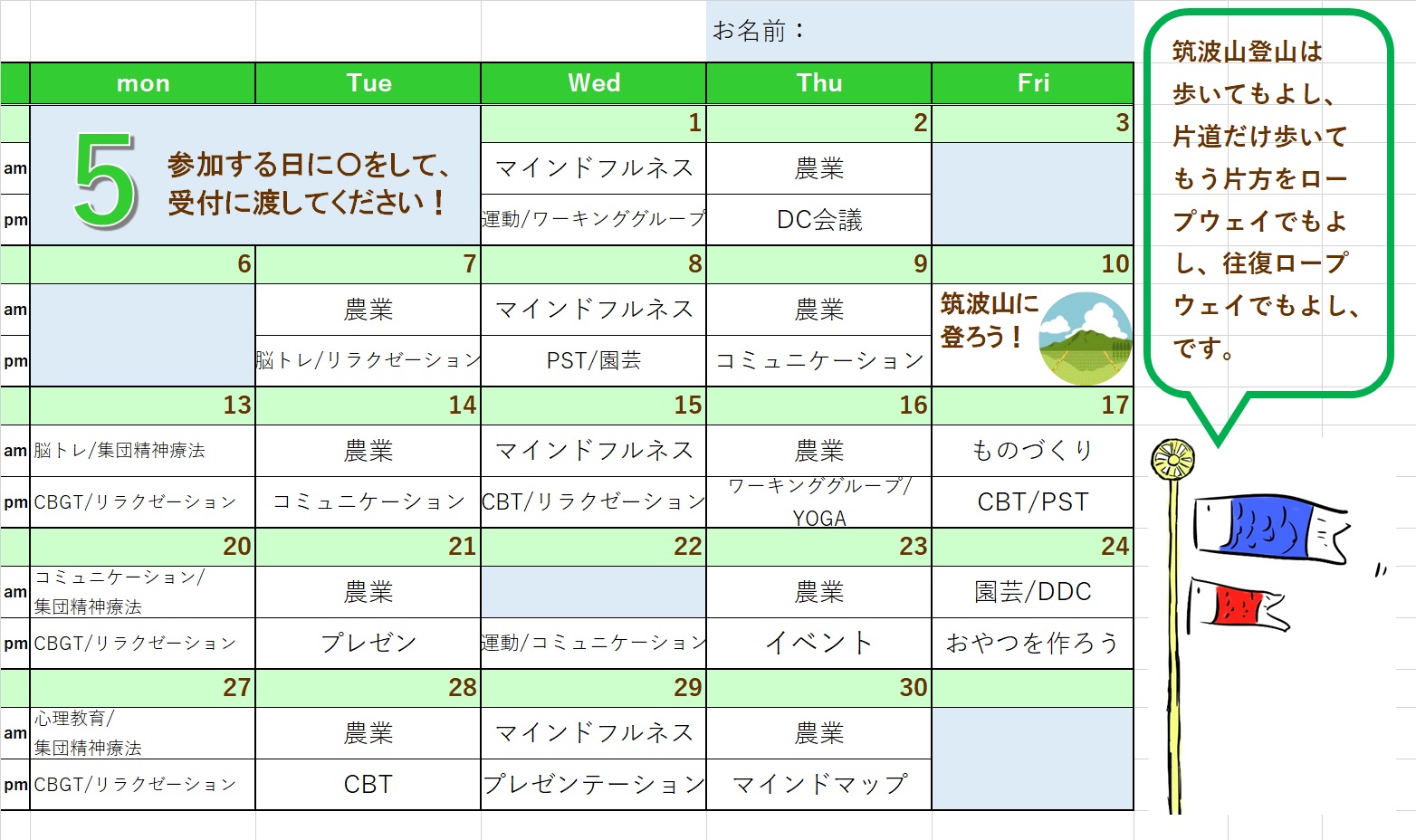 お名前：

| | mon | Tue | Wed | Thu | Fri |
|---|---|---|---|---|---|
| | 5 参加する日に〇をして、受付に渡してください！ | | 1 | 2 | 3 |
| am | | | マインドフルネス | 農業 | |
| pm | | | 運動/ワーキンググループ | DC会議 | |
| | 6 | 7 | 8 | 9 | 10 |
| am | | 農業 | マインドフルネス | 農業 | 筑波山に登ろう！ |
| pm | | 脳トレ/リラクゼーション | PST/園芸 | コミュニケーション | |
| | 13 | 14 | 15 | 16 | 17 |
| am | 脳トレ/集団精神療法 | 農業 | マインドフルネス | 農業 | ものづくり |
| pm | CBGT/リラクゼーション | コミュニケーション | CBT/リラクゼーション | ワーキンググループ/YOGA | CBT/PST |
| | 20 | 21 | 22 | 23 | 24 |
| am | コミュニケーション/集団精神療法 | 農業 | | 農業 | 園芸/DDC |
| pm | CBGT/リラクゼーション | プレゼン | 運動/コミュニケーション | イベント | おやつを作ろう |
| | 27 | 28 | 29 | 30 | |
| am | 心理教育/集団精神療法 | 農業 | マインドフルネス | 農業 | |
| pm | CBGT/リラクゼーション | CBT | プレゼンテーション | マインドマップ | |

筑波山登山は歩いてもよし、片道だけ歩いてもう片方をロープウェイでもよし、往復ロープウェイでもよし、です。